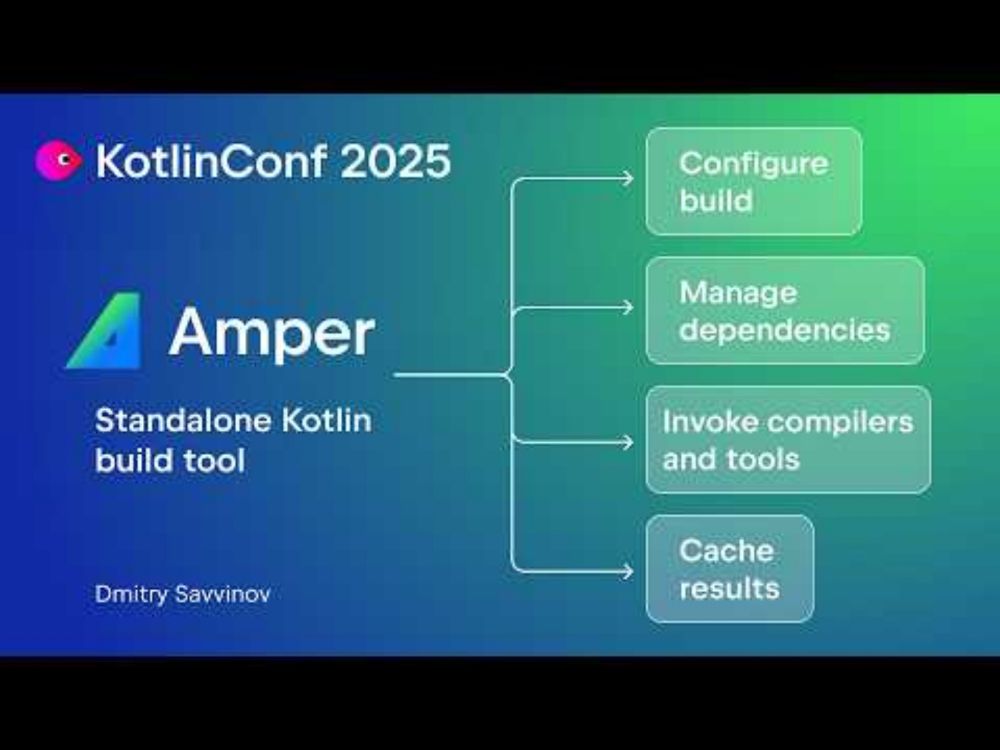 KotlinConf 2025

Amper

Standalone Kotlin build tool

Dmitry Savvinov

Configure build

Manage dependencies

Invoke compilers and tools

Cache results